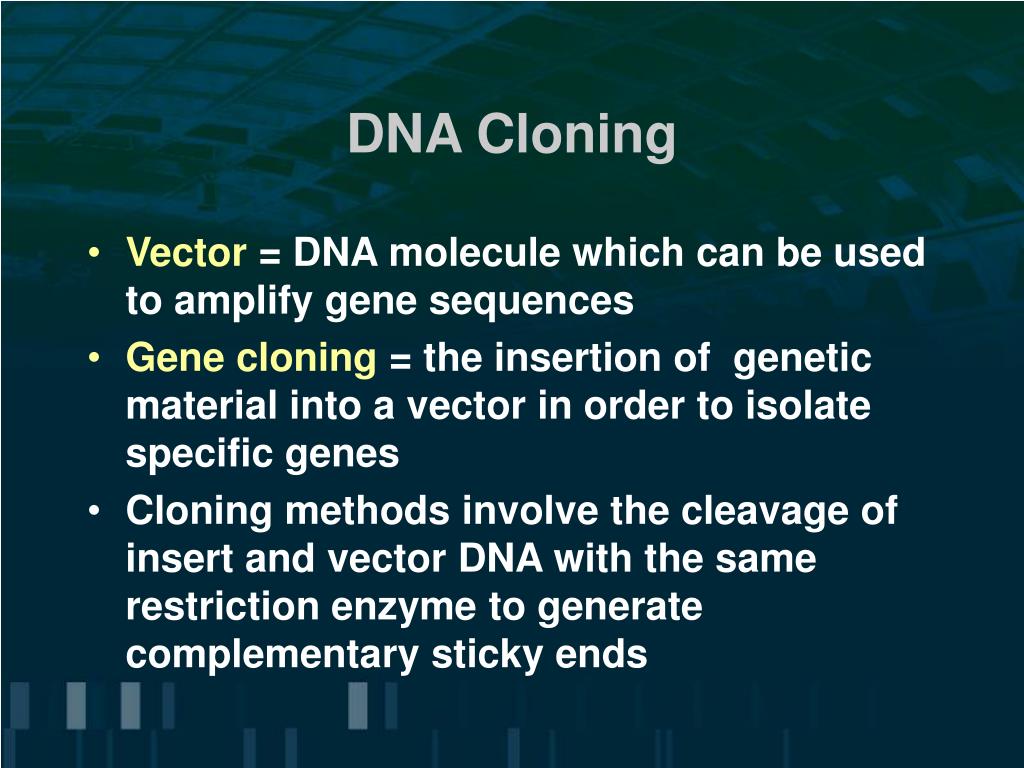 DNA Cloning

• Vector = DNA molecule which can be used to amplify gene sequences
• Gene cloning = the insertion of genetic material into a vector in order to isolate specific genes
• Cloning methods involve the cleavage of insert and vector DNA with the same restriction enzyme to generate complementary sticky ends